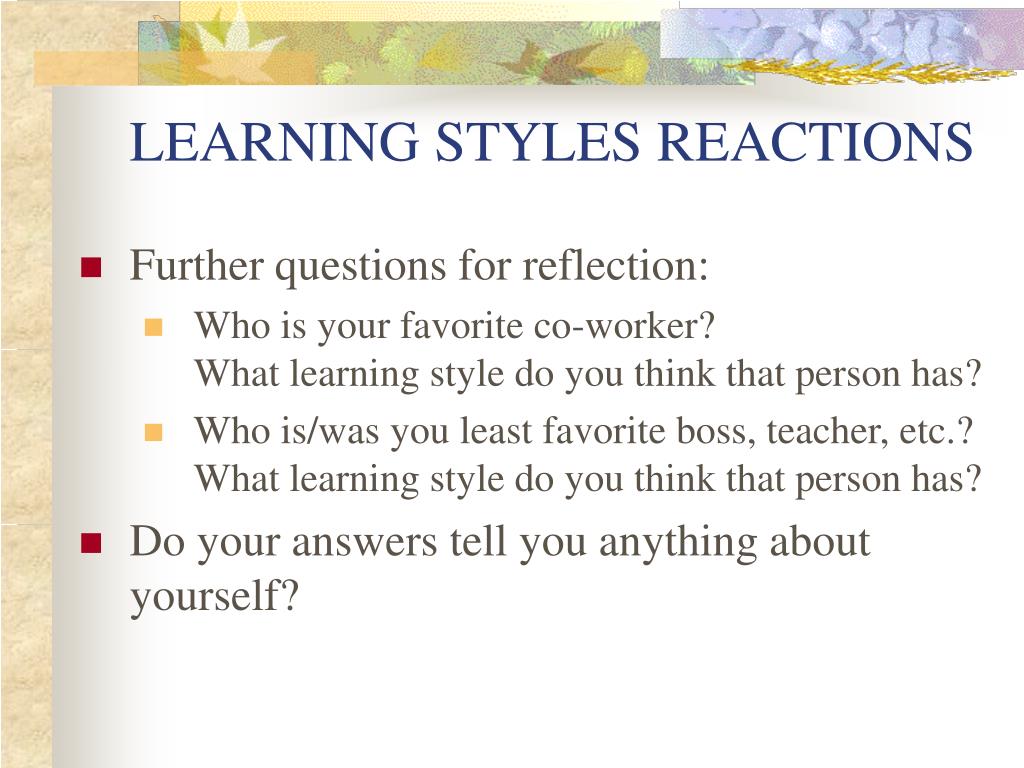 LEARNING STYLES REACTIONS

Further questions for reflection:

Who is your favorite co-worker?
What learning style do you think that person has?

Who is/was you least favorite boss, teacher, etc.?
What learning style do you think that person has?

Do your answers tell you anything about yourself?